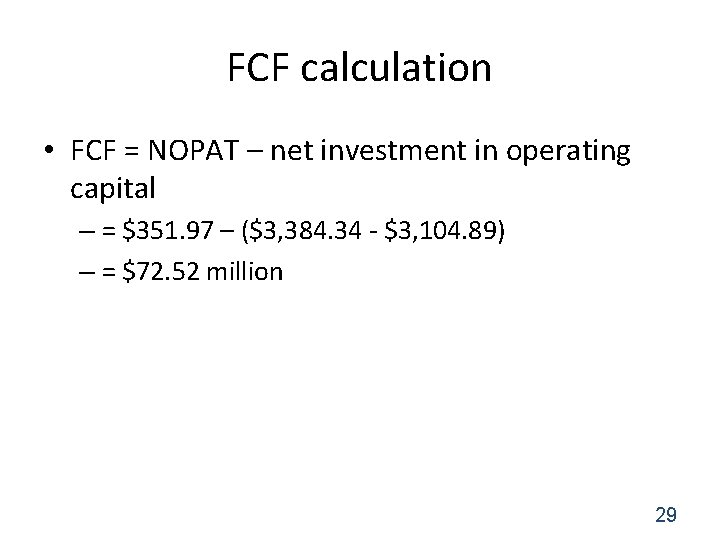 FCF calculation

• FCF = NOPAT – net investment in operating capital

– = \$351.97 – (\$3,384.34 - \$3,104.89)

– = \$72.52 million

29